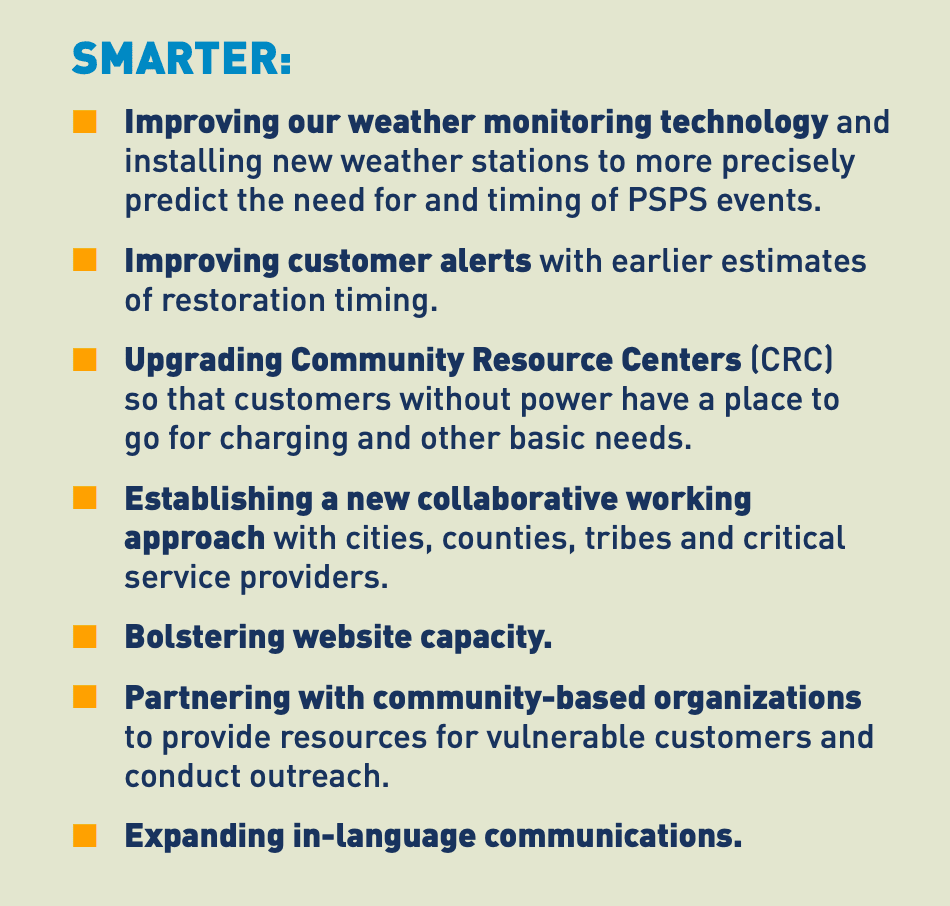 SMARTER:

■ Improving our weather monitoring technology and installing new weather stations to more precisely predict the need for and timing of PSPS events.

■ Improving customer alerts with earlier estimates of restoration timing.

■ Upgrading Community Resource Centers (CRC) so that customers without power have a place to go for charging and other basic needs.

■ Establishing a new collaborative working approach with cities, counties, tribes and critical service providers.

■ Bolstering website capacity.

■ Partnering with community-based organizations to provide resources for vulnerable customers and conduct outreach.

■ Expanding in-language communications.